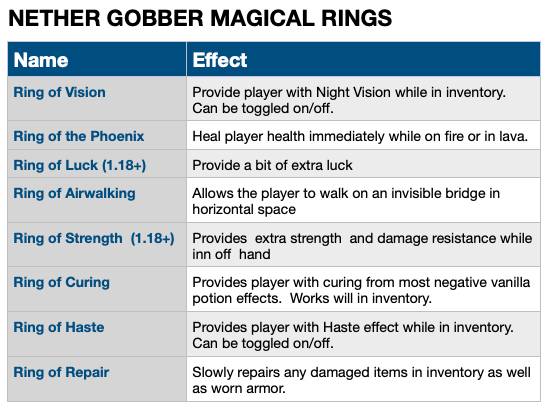 NETHER GOBBER MAGICAL RINGS

| Name | Effect |
|---|---|
| Ring of Vision | Provide player with Night Vision while in inventory. Can be toggled on/off. |
| Ring of the Phoenix | Heal player health immediately while on fire or in lava. |
| Ring of Luck (1.18+) | Provide a bit of extra luck |
| Ring of Airwalking | Allows the player to walk on an invisible bridge in horizontal space |
| Ring of Strength (1.18+) | Provides extra strength and damage resistance while inn off hand |
| Ring of Curing | Provides player with curing from most negative vanilla potion effects. Works will in inventory. |
| Ring of Haste | Provides player with Haste effect while in inventory. Can be toggled on/off. |
| Ring of Repair | Slowly repairs any damaged items in inventory as well as worn armor. |